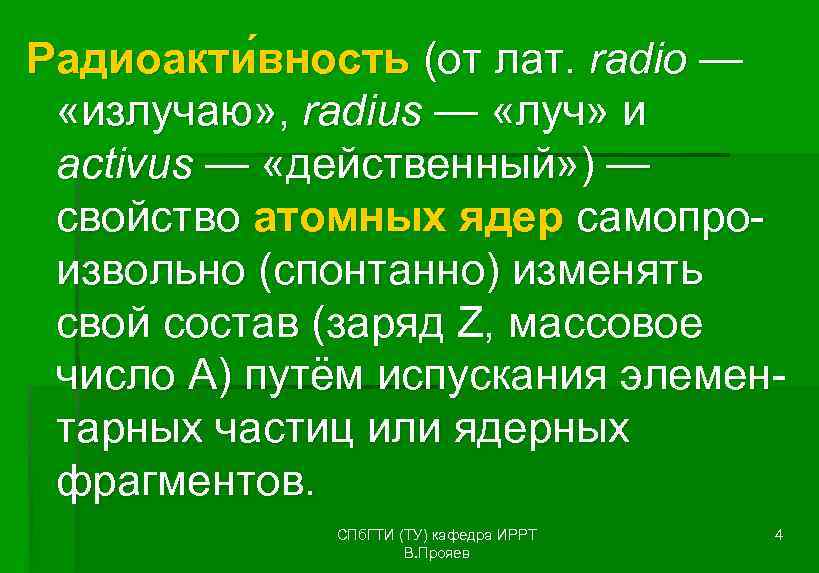 Радиоакти́вность (от лат. radio — «излучаю», radius — «луч» и activus — «действенный») — свойство атомных ядер самопроизвольно (спонтанно) изменять свой состав (заряд Z, массовое число A) путём испускания элементарных частиц или ядерных фрагментов.

СПбГТИ (ТУ) кафедра ИРРТ В.Прояев

4